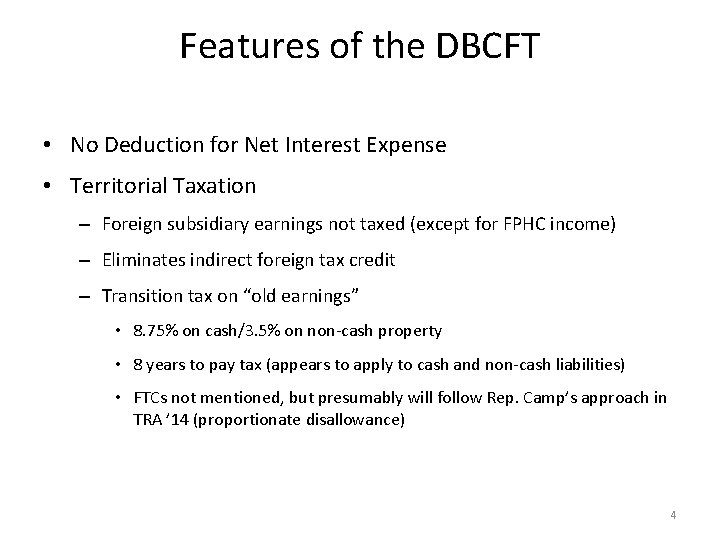 Features of the DBCFT

• No Deduction for Net Interest Expense

• Territorial Taxation

– Foreign subsidiary earnings not taxed (except for FPHC income)

– Eliminates indirect foreign tax credit

– Transition tax on “old earnings”

• 8.75% on cash/3.5% on non-cash property

• 8 years to pay tax (appears to apply to cash and non-cash liabilities)

• FTCs not mentioned, but presumably will follow Rep. Camp’s approach in TRA ‘14 (proportionate disallowance)

4